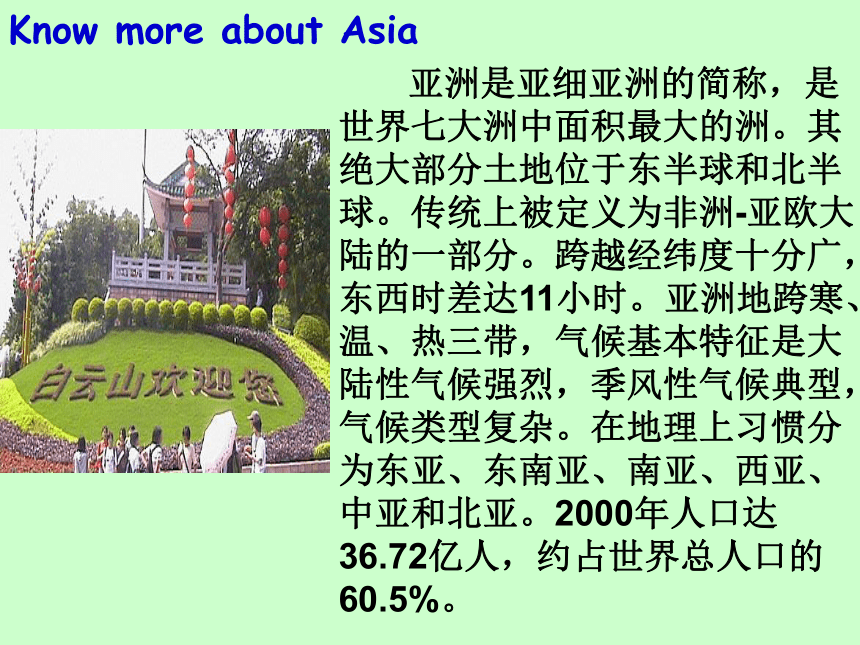 Know more about Asia

亚洲是亚细亚洲的简称，是世界七大洲中面积最大的洲。其绝大部分土地位于东半球和北半球。传统上被定义为非洲-亚欧大陆的一部分。跨越经纬度十分广，东西时差达11小时。亚洲地跨寒、温、热三带，气候基本特征是大陆性气候强烈，季风性气候典型，气候类型复杂。在地理上习惯分为东亚、东南亚、南亚、西亚、中亚和北亚。2000年人口达36.72亿人，约占世界总人口的60.5%。

白云山欢迎您